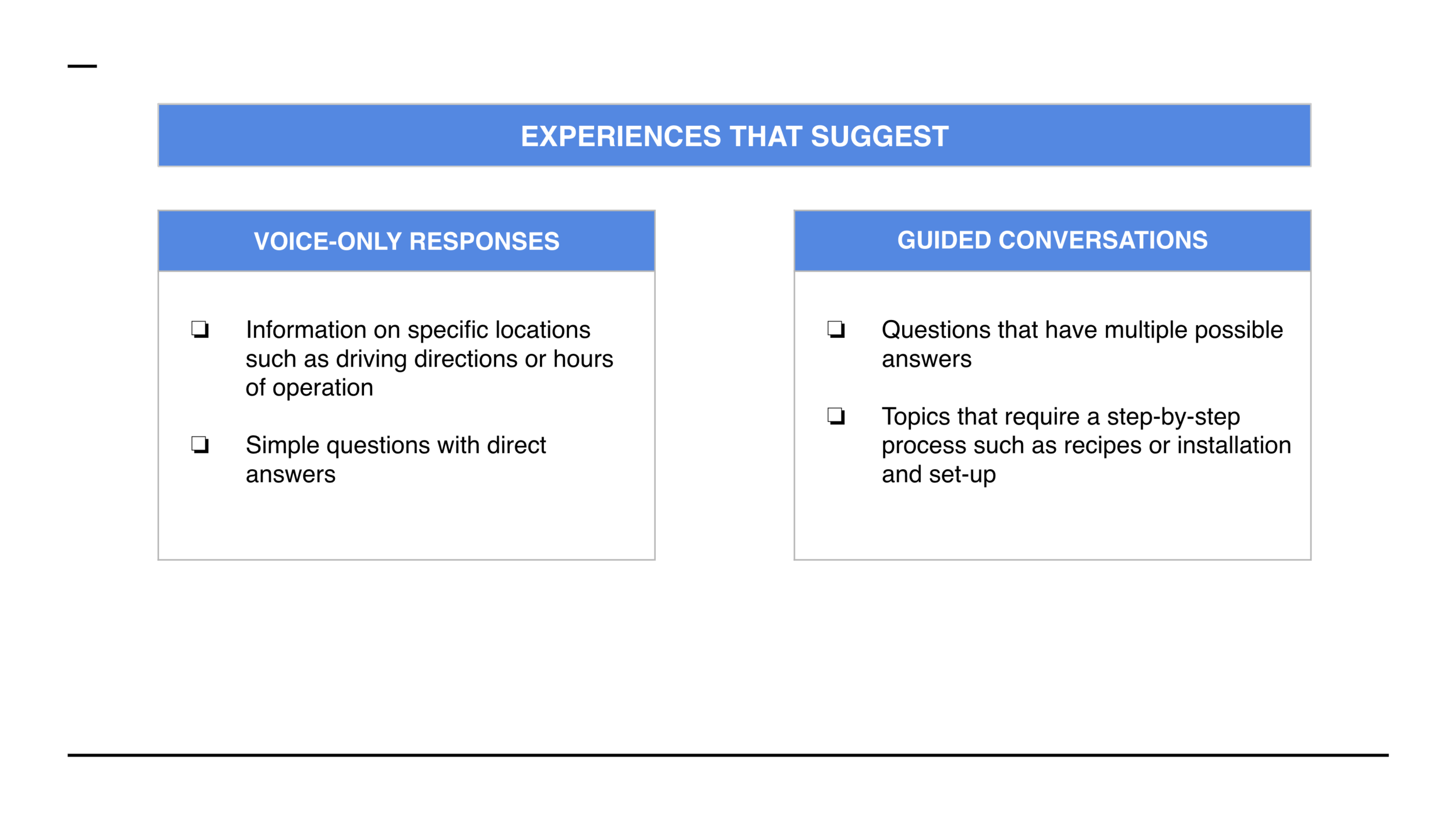 EXPERIENCES THAT SUGGEST

VOICE-ONLY RESPONSES

❏ Information on specific locations such as driving directions or hours of operation

❏ Simple questions with direct answers

GUIDED CONVERSATIONS

❏ Questions that have multiple possible answers

❏ Topics that require a step-by-step process such as recipes or installation and set-up